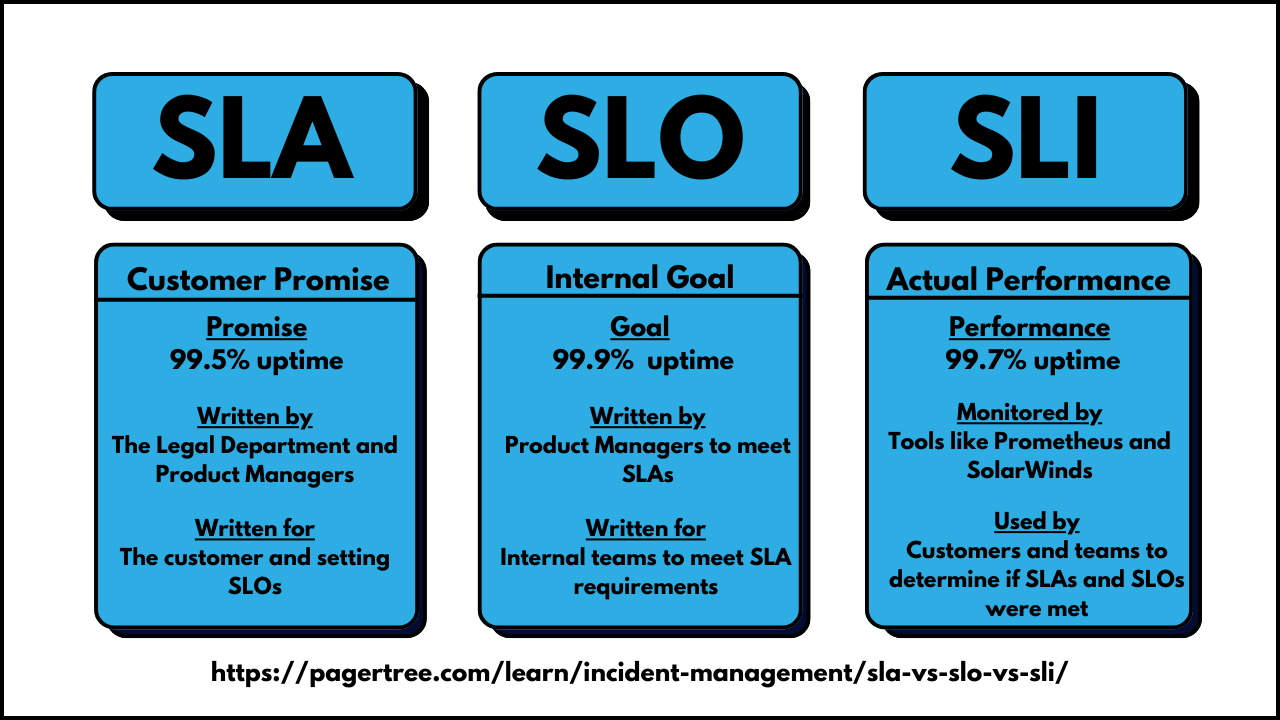 SLA

Customer Promise

Promise
99.5% uptime

Written by
The Legal Department and Product Managers

Written for
The customer and setting SLOs

SLO

Internal Goal

Goal
99.9% uptime

Written by
Product Managers to meet SLAs

Written for
Internal teams to meet SLA requirements

SLI

Actual Performance

Performance
99.7% uptime

Monitored by
Tools like Prometheus and SolarWinds

Used by
Customers and teams to determine if SLAs and SLOs were met

https://pagertree.com/learn/incident-management/sla-vs-slo-vs-sli/